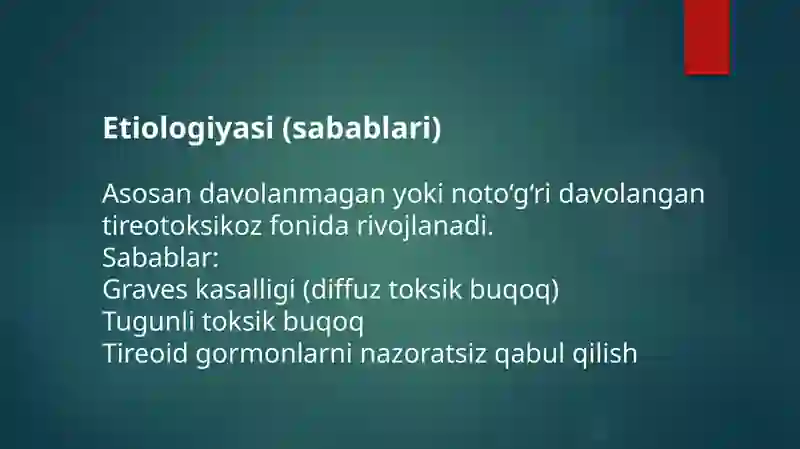 Etiologiyasi (sabablari)

Asosan davolanmagan yoki noto‘g‘ri davolangan tireotoksikoz fonida rivojlanadi.
Sabablar:
Graves kasalligi (diffuz toksik buqoq)
Tugunli toksik buqoq
Tireoid gormonlarni nazoratsiz qabul qilish